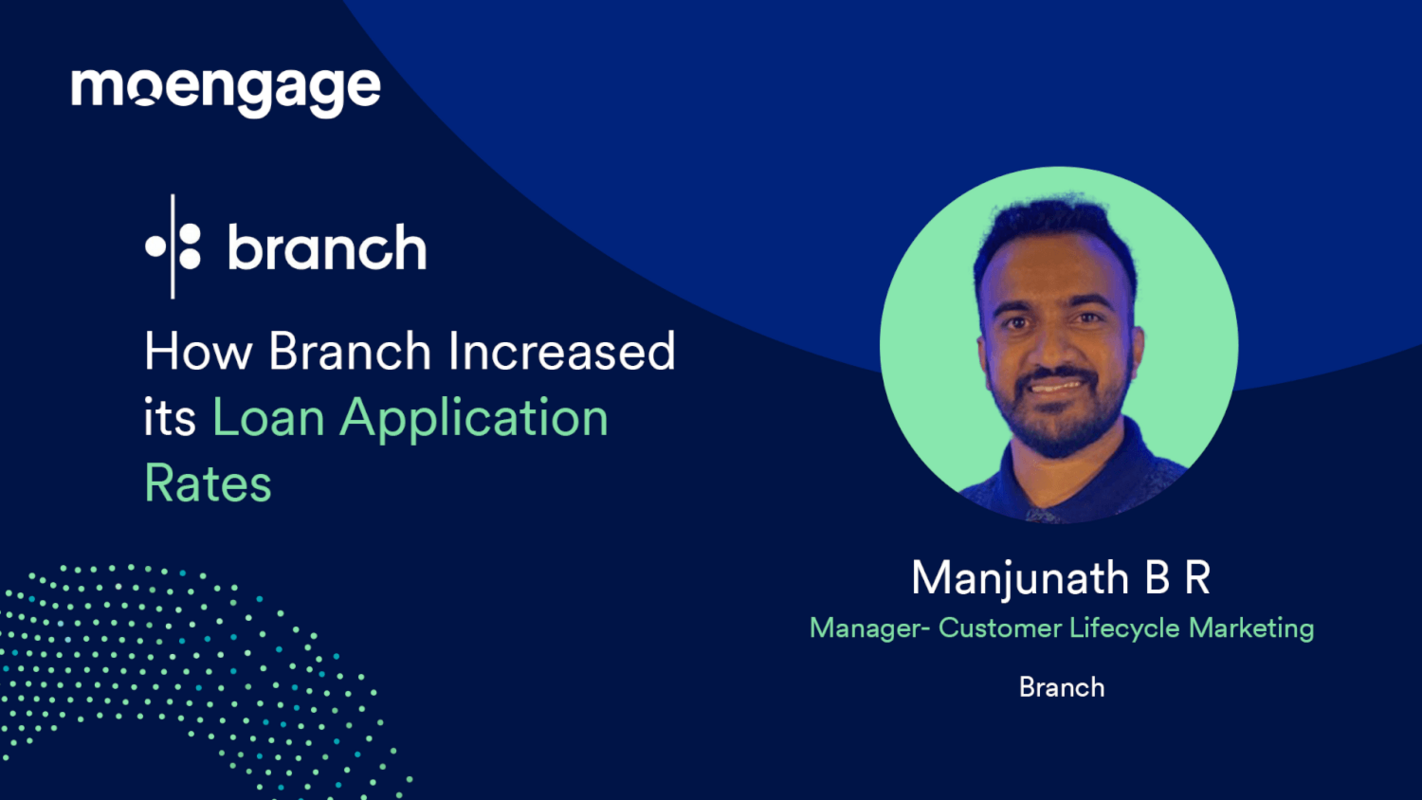 moengage

branch

How Branch Increased its Loan Application Rates

Manjunath B R

Manager- Customer Lifecycle Marketing

Branch